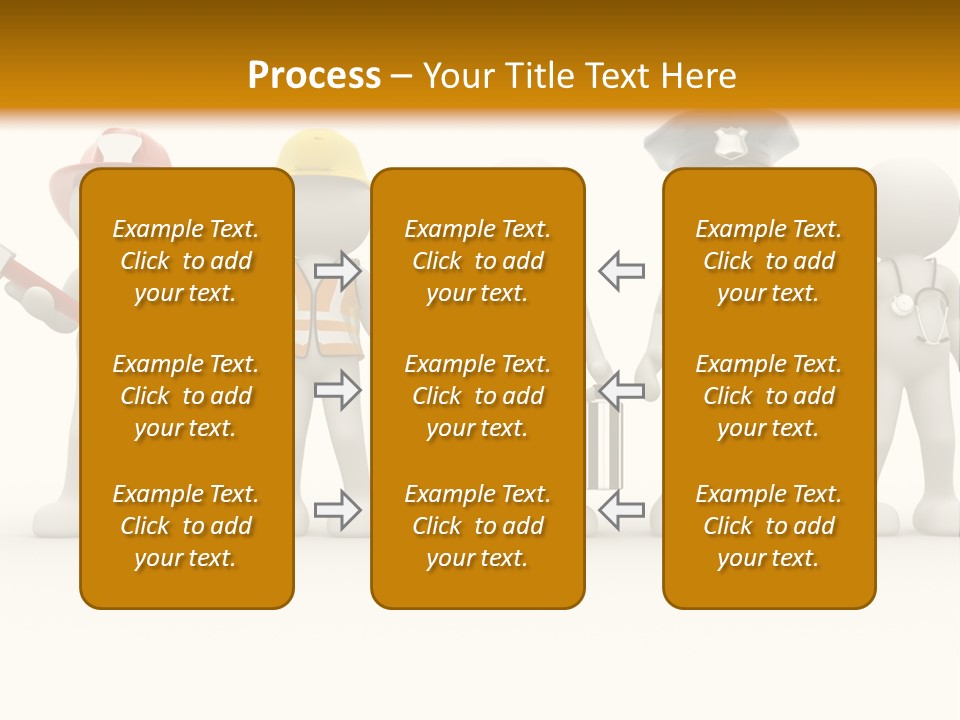 Process – Your Title Text Here

Example Text. Click to add your text.

Example Text. Click to add your text.

Example Text. Click to add your text.

Example Text. Click to add your text.

Example Text. Click to add your text.

Example Text. Click to add your text.

Example Text. Click to add your text.

Example Text. Click to add your text.

Example Text. Click to add your text.